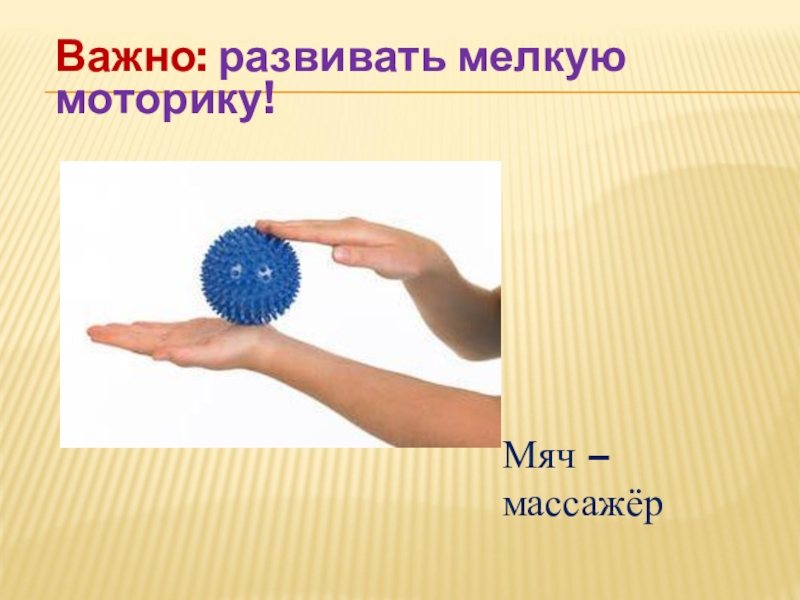 Важно: развивать мелкую моторику!

Мяч – массажёр